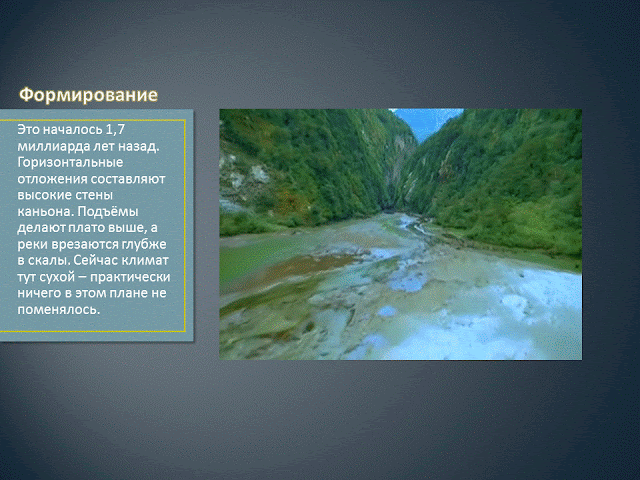 Формирование

Это началось 1,7 миллиарда лет назад. Горизонтальные отложения составляют высокие стены каньона. Подъёмы делают плато выше, а реки врезаются глубже в скалы. Сейчас климат тут сухой – практически ничего в этом плане не поменялось.